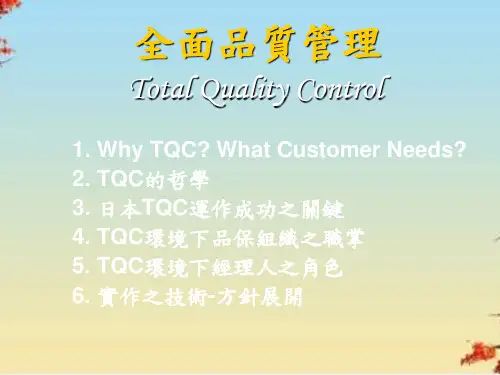 全面品質管理
Total Quality Control

1. Why TQC? What Customer Needs?
2. TQC的哲學
3. 日本TQC運作成功之關鍵
4. TQC環境下品保組織之職掌
5. TQC環境下經理人之角色
6. 實作之技術-方針展開